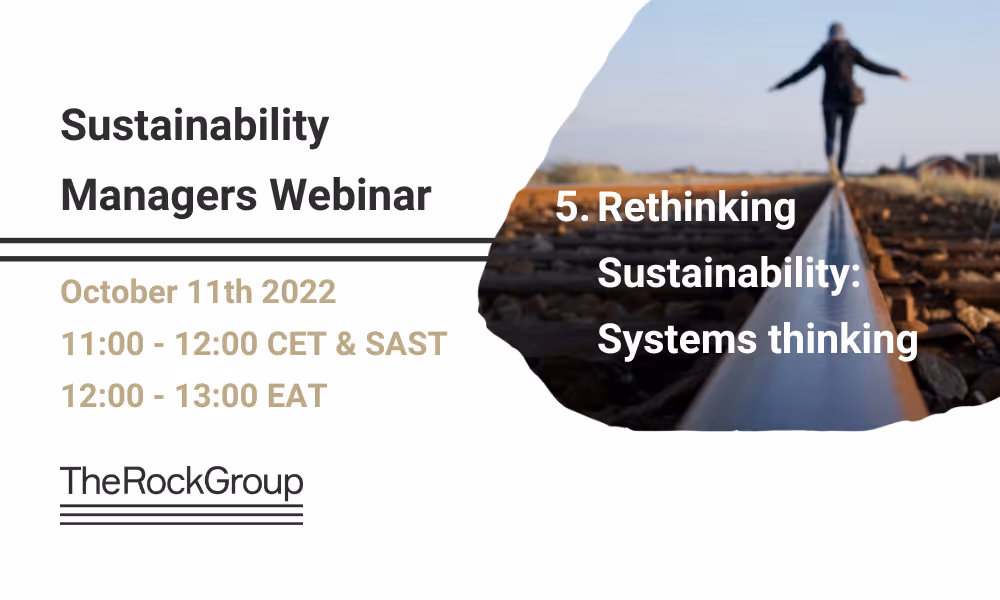 Sustainability Managers Webinar

October 11th 2022
11:00 - 12:00 CET & SAST
12:00 - 13:00 EAT

TheRockGroup

5. Rethinking Sustainability: Systems thinking